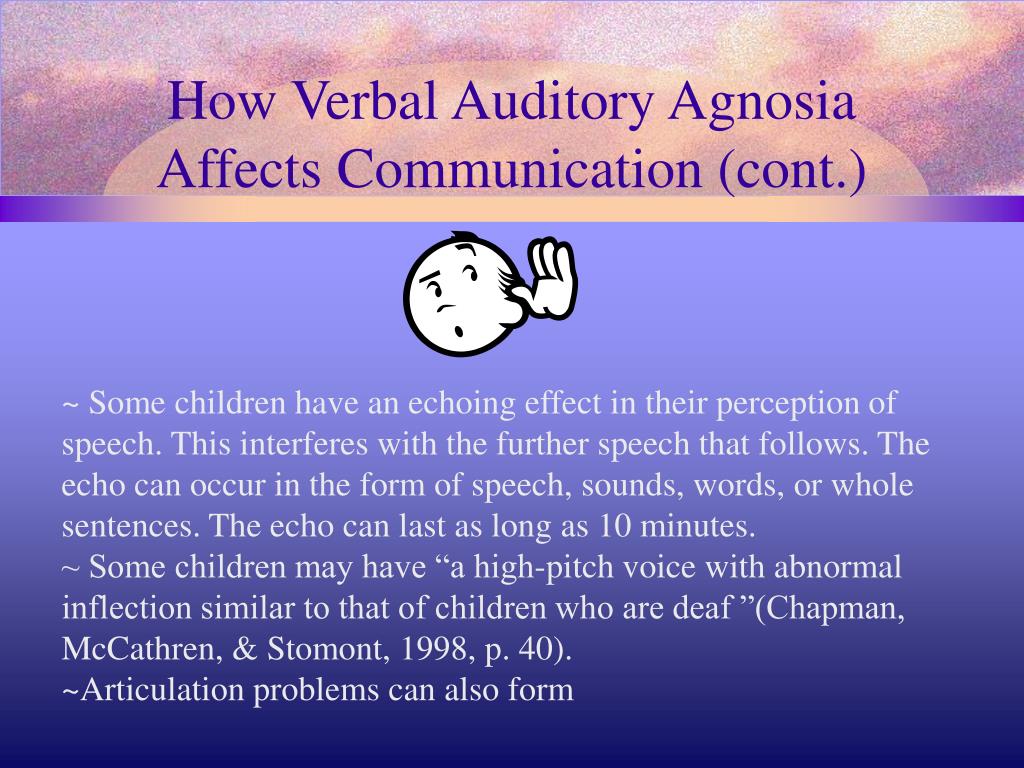 How Verbal Auditory Agnosia Affects Communication (cont.)

~ Some children have an echoing effect in their perception of speech. This interferes with the further speech that follows. The echo can occur in the form of speech, sounds, words, or whole sentences. The echo can last as long as 10 minutes.
~ Some children may have “a high-pitch voice with abnormal inflection similar to that of children who are deaf ”(Chapman, McCathren, & Stomont, 1998, p. 40).
~Articulation problems can also form